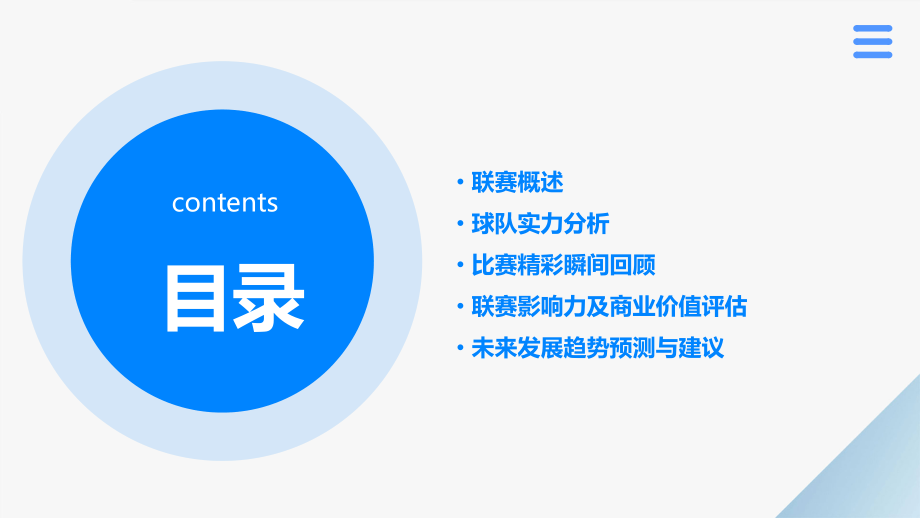 contents

目录

• 联赛概述
• 球队实力分析
• 比赛精彩瞬间回顾
• 联赛影响力及商业价值评估
• 未来发展趋势预测与建议